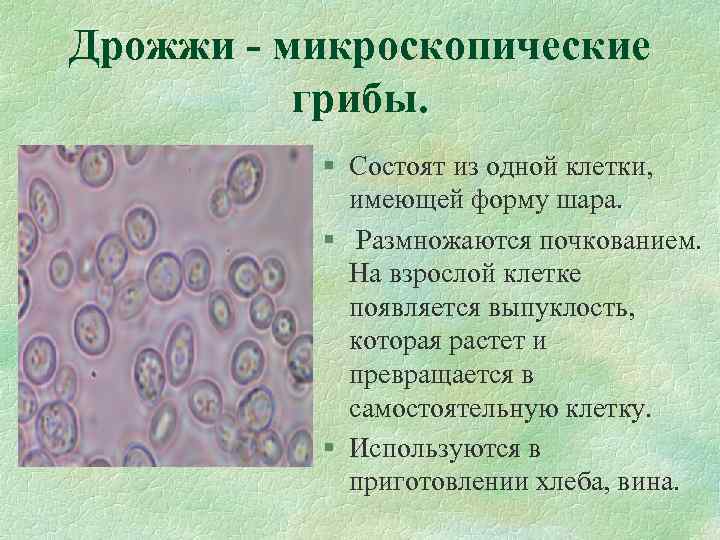 Дрожжи - микроскопические грибы.

§ Состоят из одной клетки, имеющей форму шара.

§ Размножаются почкованием. На взрослой клетке появляется выпуклость, которая растет и превращается в самостоятельную клетку.

§ Используются в приготовлении хлеба, вина.